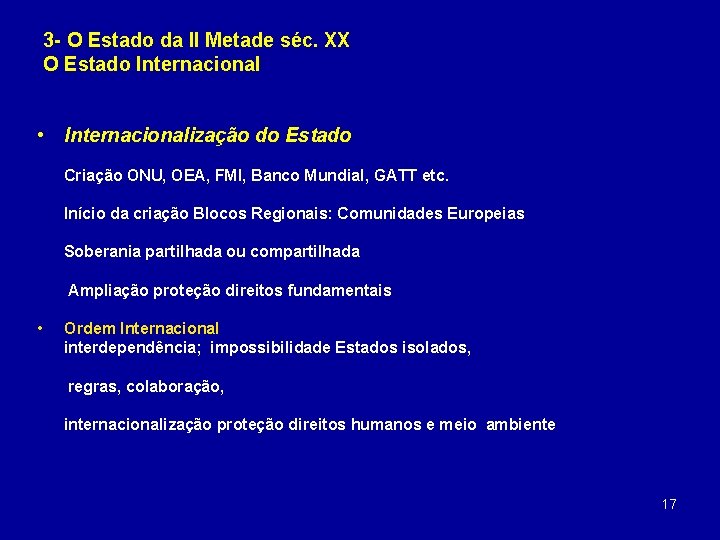 3- O Estado da II Metade séc. XX
O Estado Internacional

• Internacionalização do Estado

Criação ONU, OEA, FMI, Banco Mundial, GATT etc.

Início da criação Blocos Regionais: Comunidades Europeias

Soberania partilhada ou compartilhada

Ampliação proteção direitos fundamentais

• Ordem Internacional
interdependência; impossibilidade Estados isolados,

regras, colaboração,

internacionalização proteção direitos humanos e meio ambiente

17